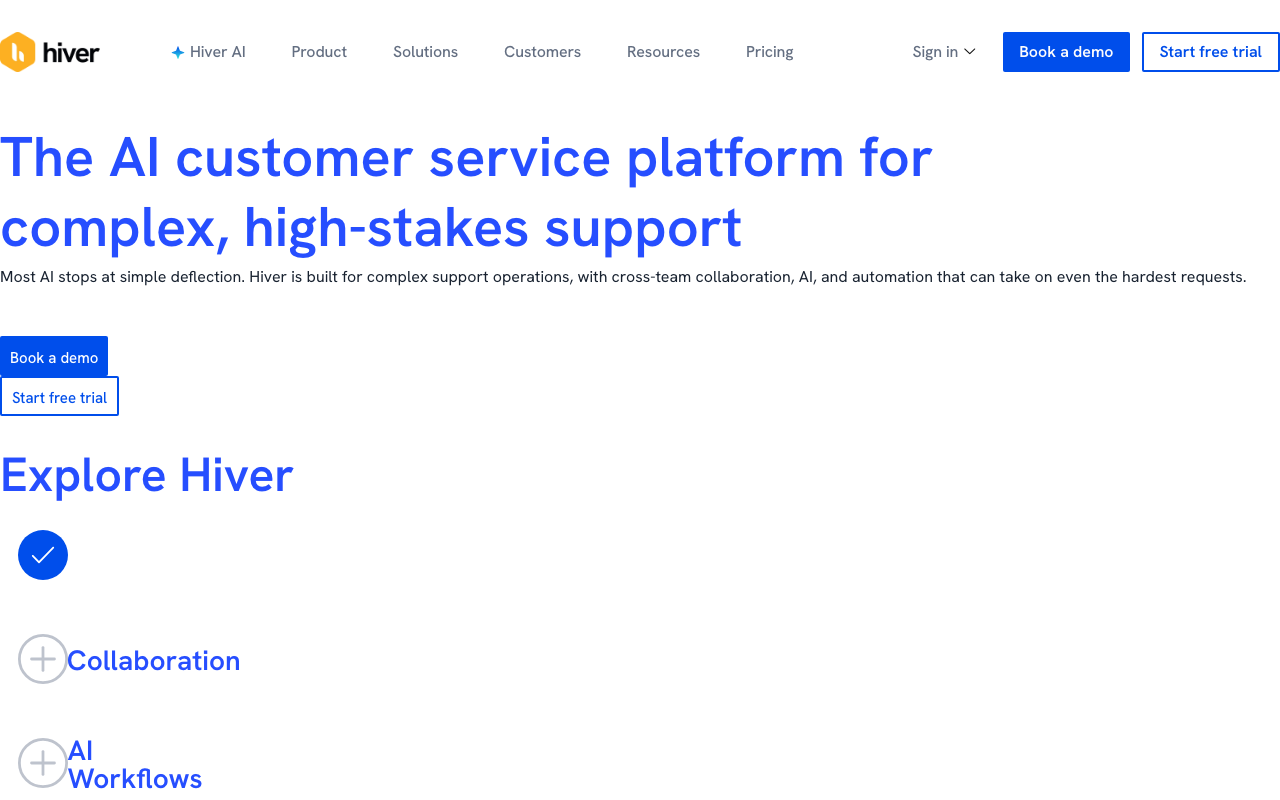 hiver

Hiver AI Product Solutions Customers Resources Pricing Sign in Book a demo Start free trial

The AI customer service platform for complex, high-stakes support

Most AI stops at simple deflection. Hiver is built for complex support operations, with cross-team collaboration, AI, and automation that can take on even the hardest requests.

Book a demo

Start free trial

Explore Hiver

Collaboration

AI Workflows